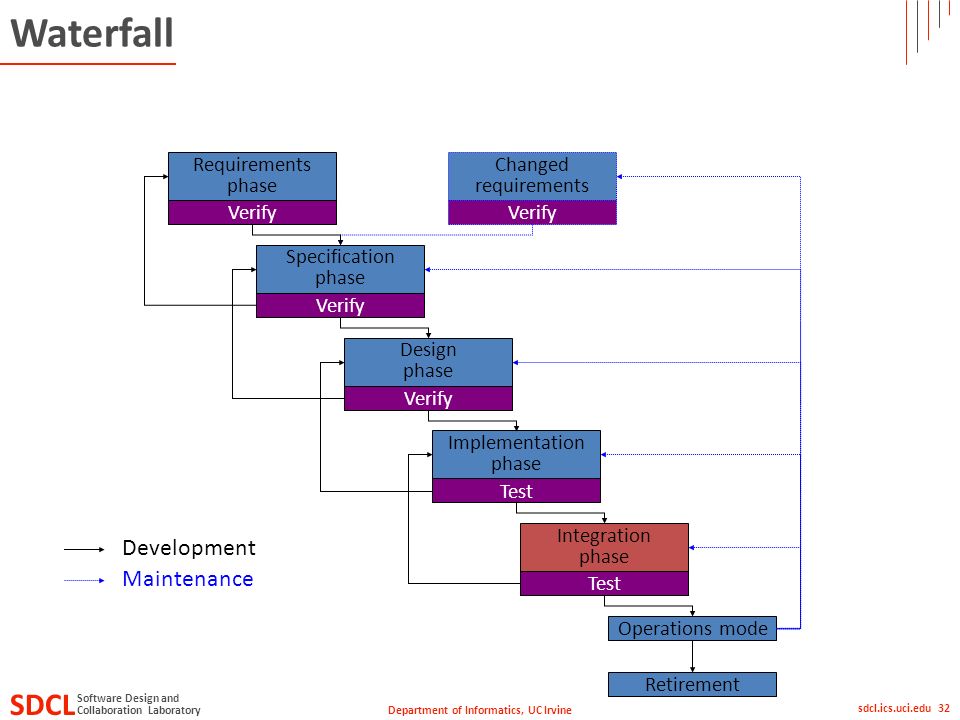 Waterfall

Requirements phase
Verify

Changed requirements
Verify

Specification phase
Verify

Design phase
Verify

Implementation phase
Test

Integration phase
Test

Operations mode

Retirement

Development
Maintenance

SDCL Software Design and Collaboration Laboratory

Department of Informatics, UC Irvine

sdcl.ics.uci.edu 32